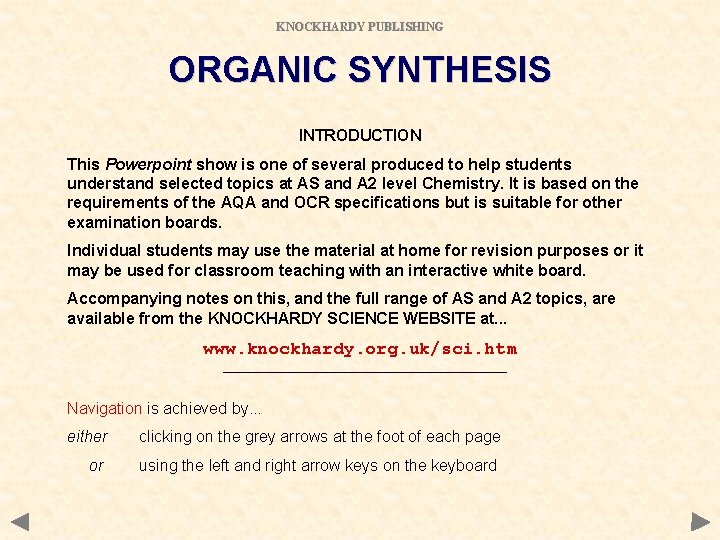 KNOCKHARDY PUBLISHING

ORGANIC SYNTHESIS

INTRODUCTION

This Powerpoint show is one of several produced to help students understand selected topics at AS and A2 level Chemistry. It is based on the requirements of the AQA and OCR specifications but is suitable for other examination boards.

Individual students may use the material at home for revision purposes or it may be used for classroom teaching with an interactive white board.

Accompanying notes on this, and the full range of AS and A2 topics, are available from the KNOCKHARDY SCIENCE WEBSITE at...

www.knockhardy.org.uk/sci.htm

Navigation is achieved by...

either clicking on the grey arrows at the foot of each page

or using the left and right arrow keys on the keyboard